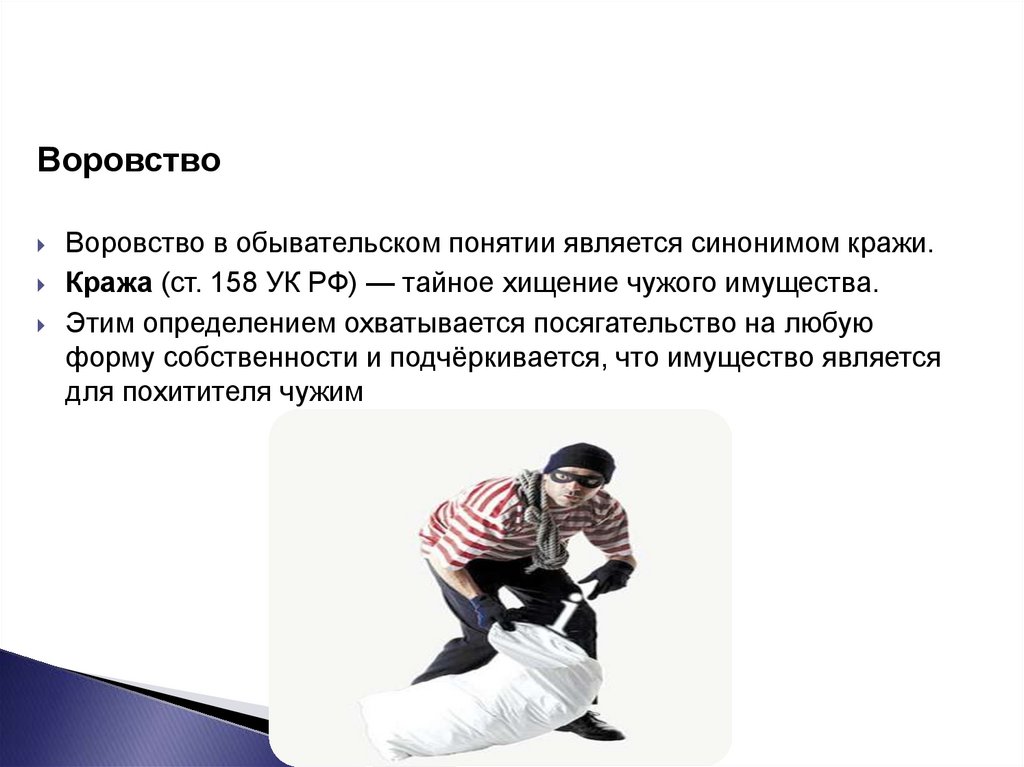 Воровство

Воровство в обывательском понятии является синонимом кражи.

Кража (ст. 158 УК РФ) — тайное хищение чужого имущества.

Этим определением охватывается посягательство на любую форму собственности и подчёркивается, что имущество является для похитителя чужим